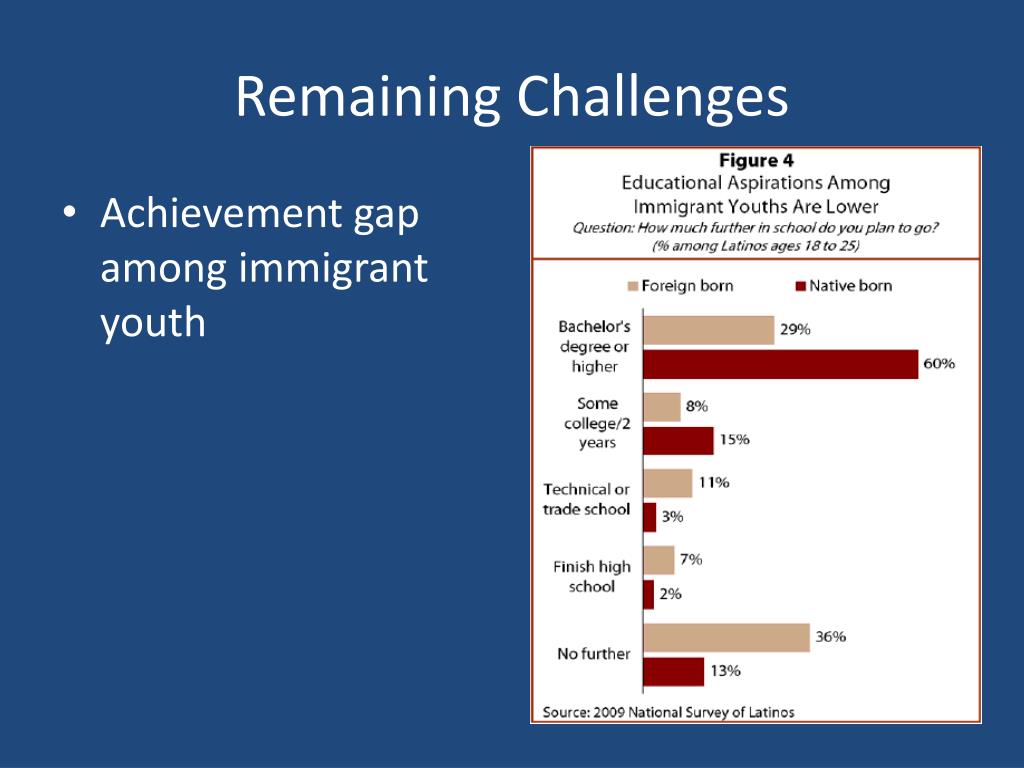 Remaining Challenges

• Achievement gap among immigrant youth

Figure 4
Educational Aspirations Among Immigrant Youths Are Lower
Question: How much further in school do you plan to go?
(% among Latinos ages 18 to 25)

Foreign born
Native born

Bachelor's degree or higher
29%
60%

Some college/2 years
8%
15%

Technical or trade school
11%
3%

Finish high school
7%
2%

No further
36%
13%

Source: 2009 National Survey of Latinos